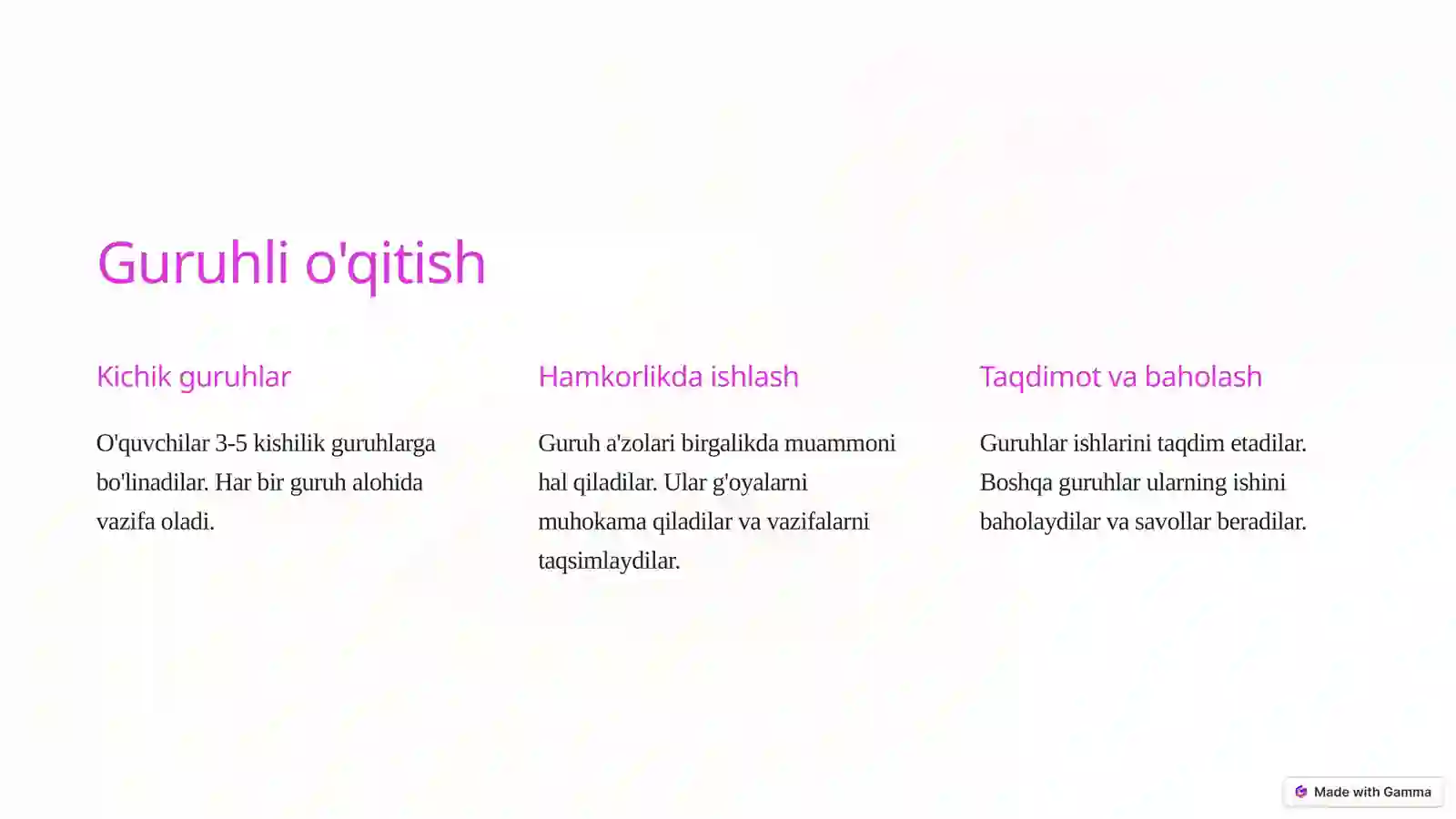 Guruhli o'qitish

Kichik guruhlar

O'quvchilar 3-5 kishilik guruhlarga bo'linadilar. Har bir guruh alohida vazifa oladi.

Hamkorlikda ishlash

Guruh a'zolari birgalikda muammoni hal qiladilar. Ular g'oyalarni muhokama qiladilar va vazifalarni taqsimlaydilar.

Taqdimot va baholash

Guruhlar ishlarini taqdim etadilar. Boshqa guruhlar ularning ishini baholaydilar va savollar beradilar.

Made with Gamma